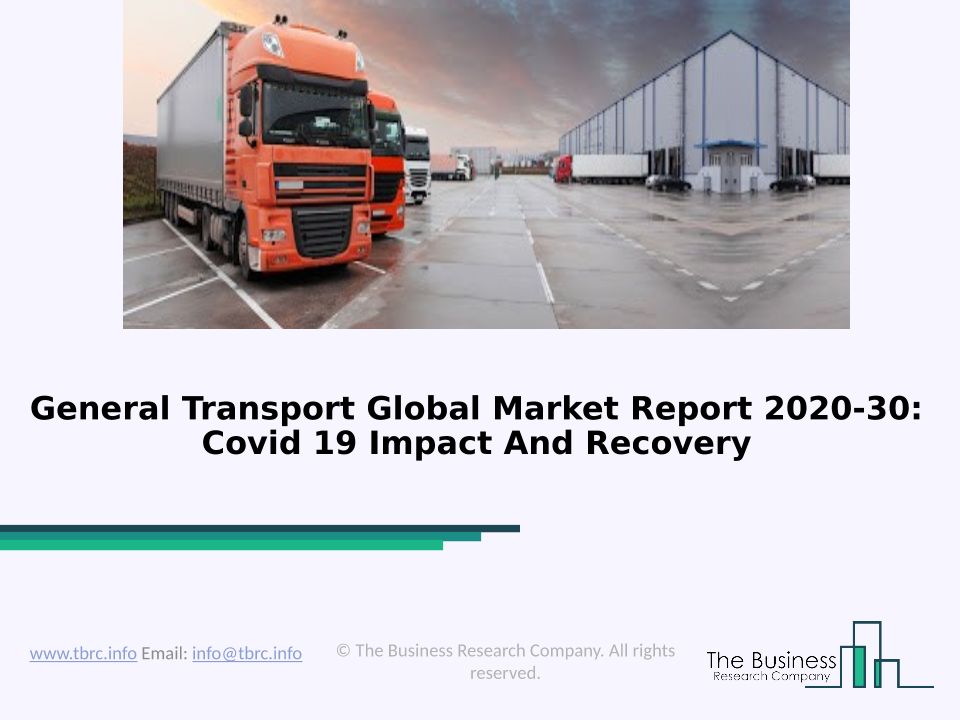 General Transport Global Market Report 2020-30: Covid 19 Impact And Recovery

www.tbrc.info Email: info@tbrc.info

© The Business Research Company. All rights reserved.

The Business
Research Company